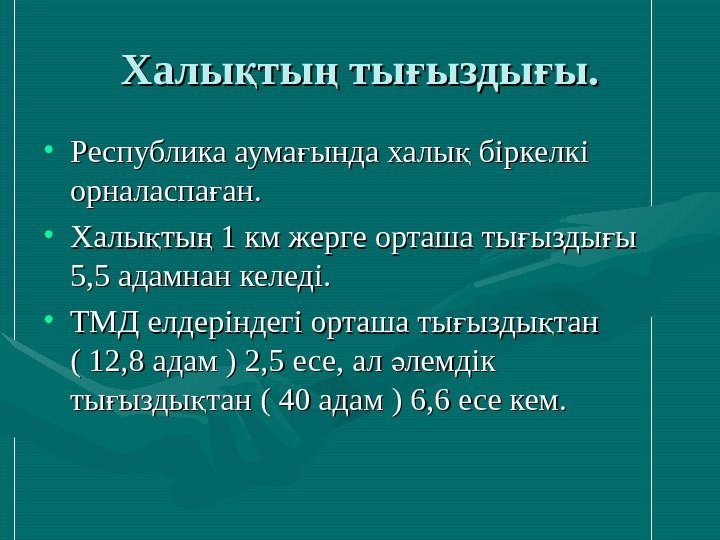 Халықтың тығыздығы.

• Республика аумағында халық біркелкі орналаспаған.

• Халықтың 1 км жерге орташа тығыздығы 5,5 адамнан келеді.

• ТМД елдеріндегі орташа тығыздықтан ( 12,8 адам ) 2,5 есе, ал әлемдік тығыздықтан ( 40 адам ) 6,6 есе кем.